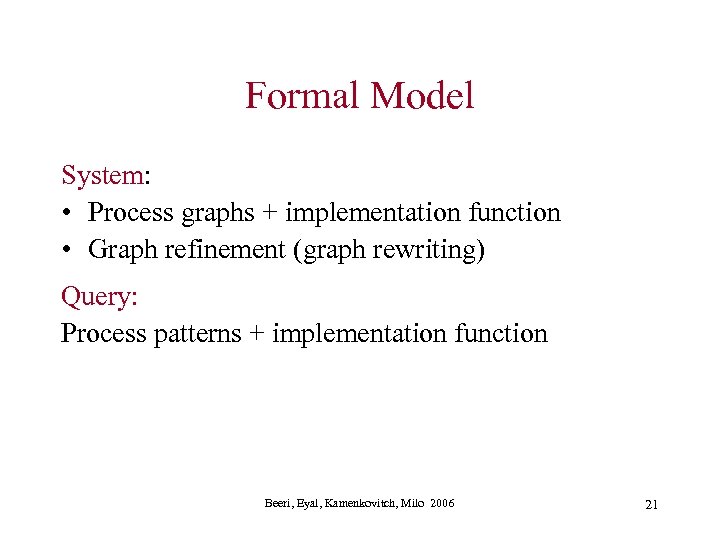 Formal Model

System:
• Process graphs + implementation function
• Graph refinement (graph rewriting)

Query:
Process patterns + implementation function

Beeri, Eyal, Kamenkovitch, Milo 2006

21